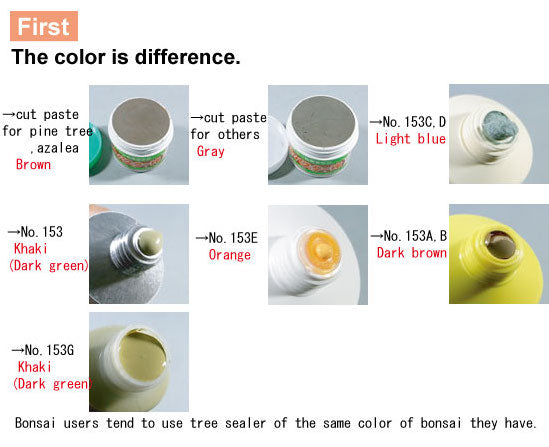 First

The color is difference.

→cut paste for pine tree ,azalea
Brown

→cut paste for others
Gray

→No. 153C, D
Light blue

→No. 153
Khaki
(Dark green)

→No. 153E
Orange

→No. 153A, B
Dark brown

→No. 153G
Khaki
(Dark green)

Bonsai users tend to use tree sealer of the same color of bonsai they have.